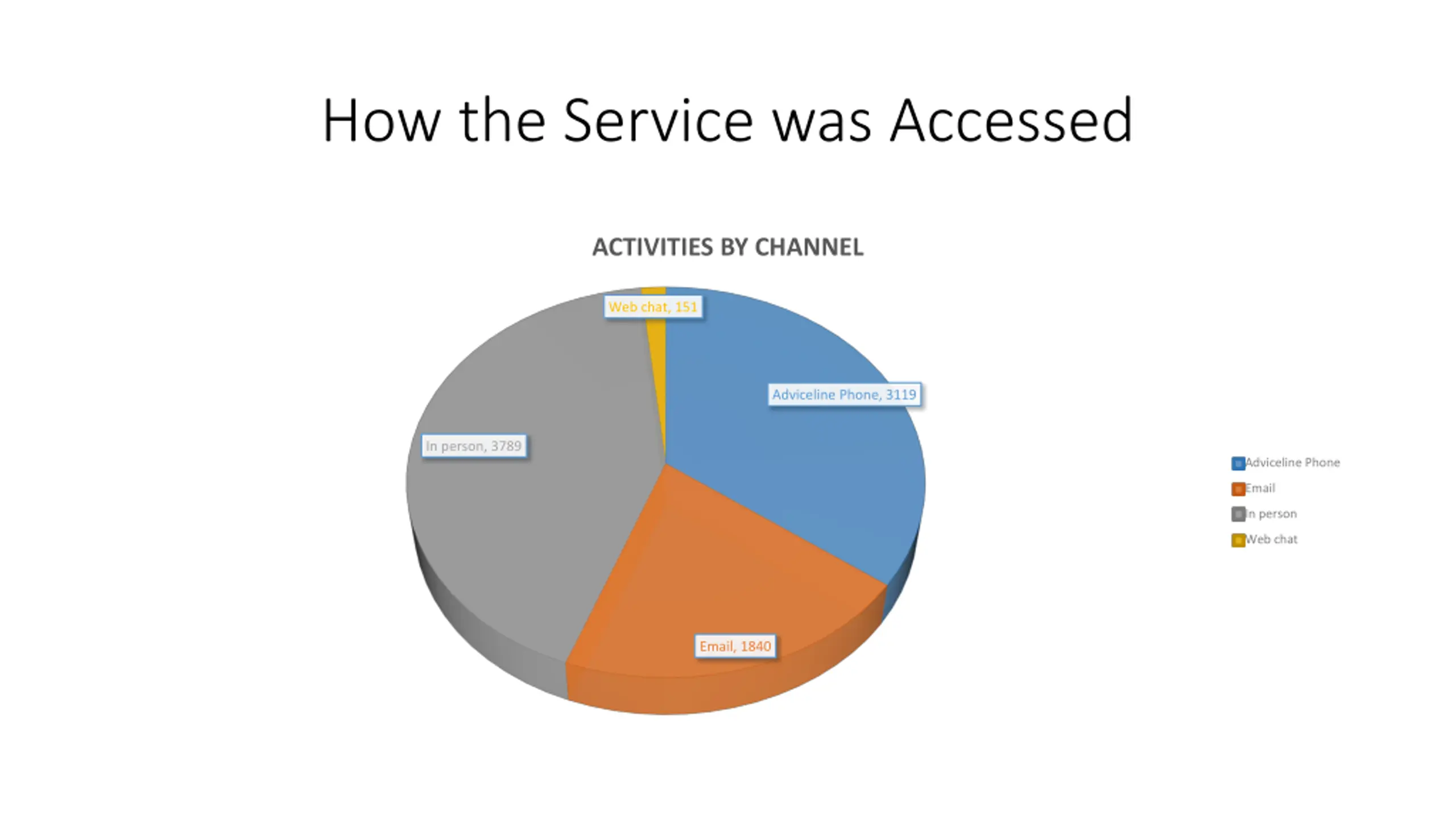 How the Service was Accessed

ACTIVITIES BY CHANNEL

Web chat, 151

Adviceline Phone, 3119

In person, 3789

Email, 1840

Adviceline Phone
Email
In person
Web chat